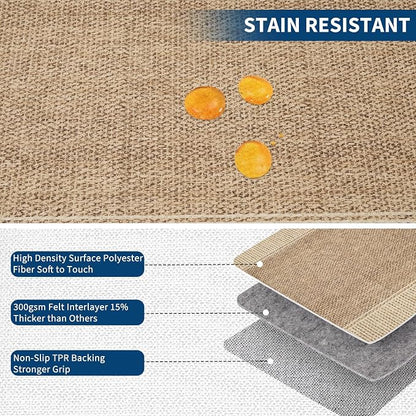 STAIN RESISTANT

High Density Surface Polyester Fiber Soft to Touch

300gsm Felt Interlayer 15% Thicker than Others

Non-Slip TPR Backing Stronger Grip